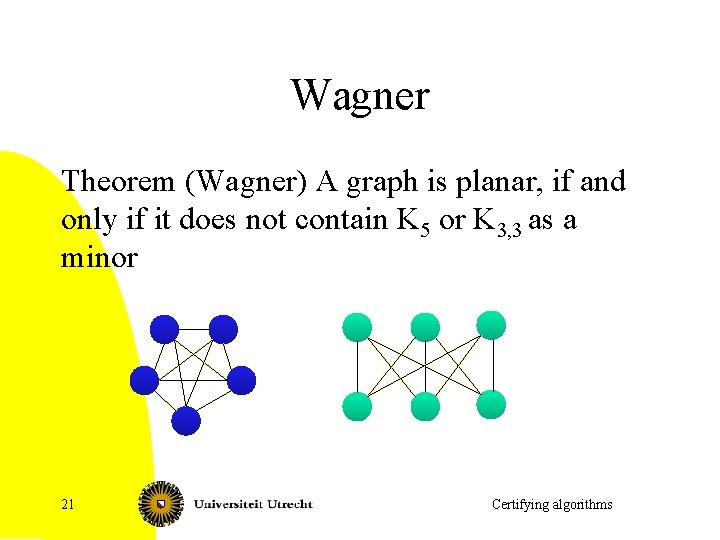 Wagner

Theorem (Wagner) A graph is planar, if and only if it does not contain $K_5$ or $K_{3,3}$ as a minor

21

Universiteit Utrecht

Certifying algorithms